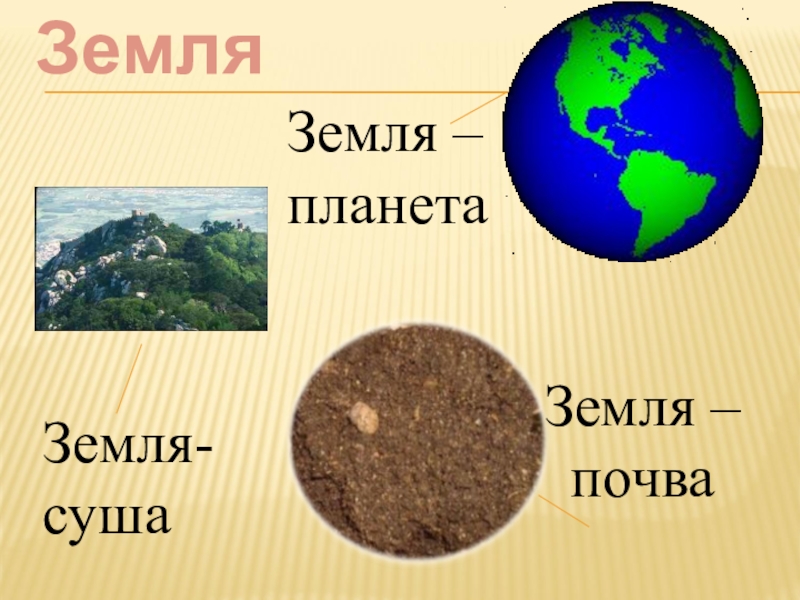 Земля

Земля – планета

Земля-суша

Земля – почва